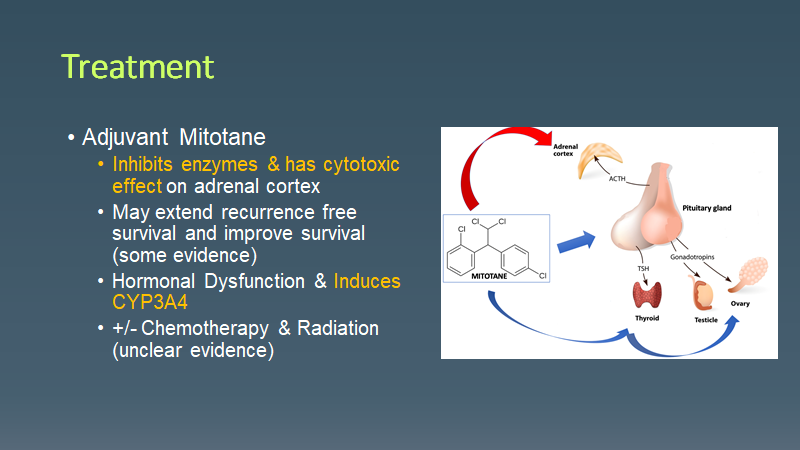 Treatment

• Adjuvant Mitotane
  • Inhibits enzymes & has cytotoxic effect on adrenal cortex
  • May extend recurrence free survival and improve survival (some evidence)
  • Hormonal Dysfunction & Induces CYP3A4
  • +/- Chemotherapy & Radiation (unclear evidence)

Adrenal cortex
ACTH
Pituitary gland
Cl
Cl
Cl
Cl
MITOTANE
Gonadotropins
TSH
Thyroid
Testicle
Ovary